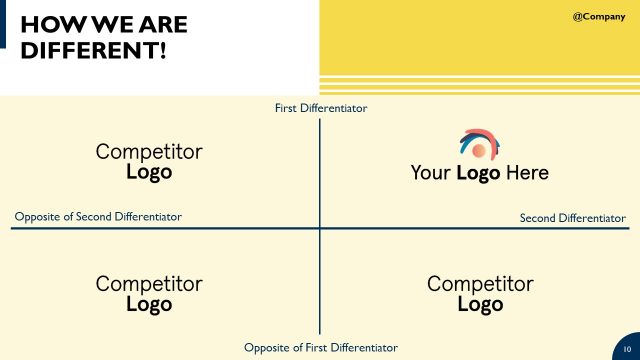 HOW WE ARE DIFFERENT!

@Company

First Differentiator

Competitor
Logo

Your Logo Here

Opposite of Second Differentiator

Second Differentiator

Competitor
Logo

Competitor
Logo

Opposite of First Differentiator

10